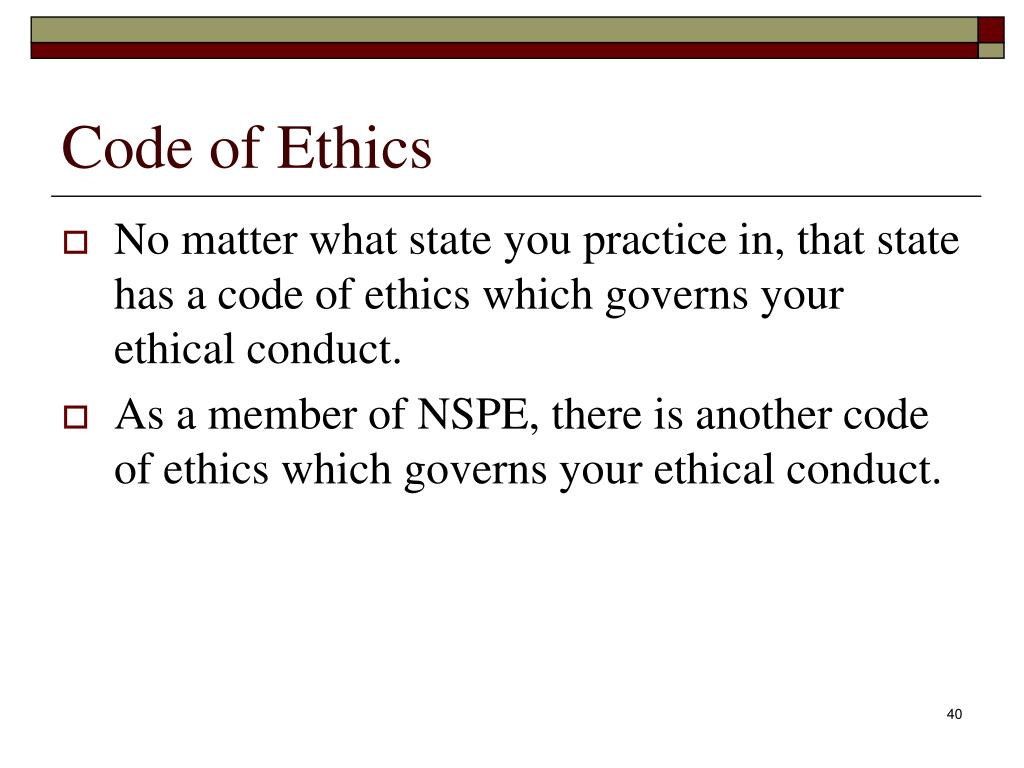 Code of Ethics

No matter what state you practice in, that state has a code of ethics which governs your ethical conduct.

As a member of NSPE, there is another code of ethics which governs your ethical conduct.

40